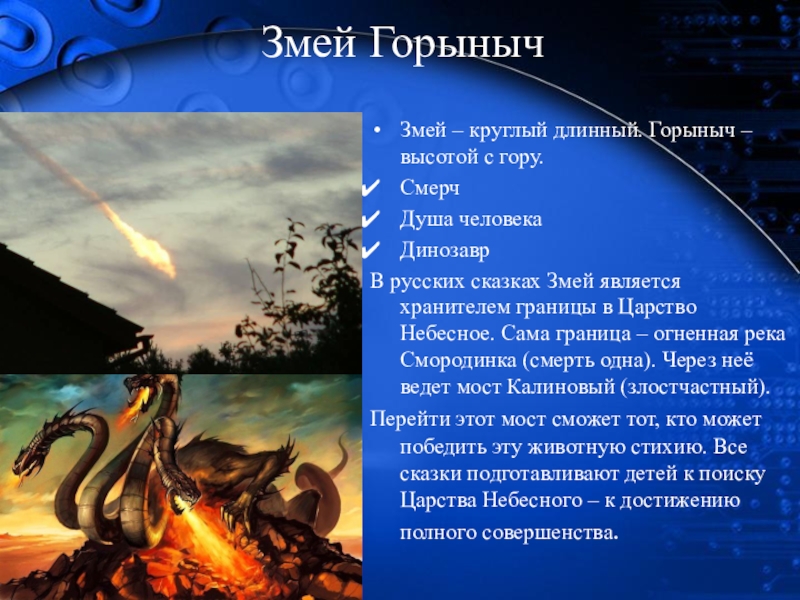 Змей Горыныч

• Змей – круглый длинный. Горыныч – высотой с гору.

✔ Смерч

✔ Душа человека

✔ Динозавр

В русских сказках Змей является хранителем границы в Царство Небесное. Сама граница – огненная река Смородинка (смерть одна). Через неё ведет мост Калиновый (злостчастный).

Перейти этот мост сможет тот, кто может победить эту животную стихию. Все сказки подготавливают детей к поиску Царства Небесного – к достижению полного совершенства.